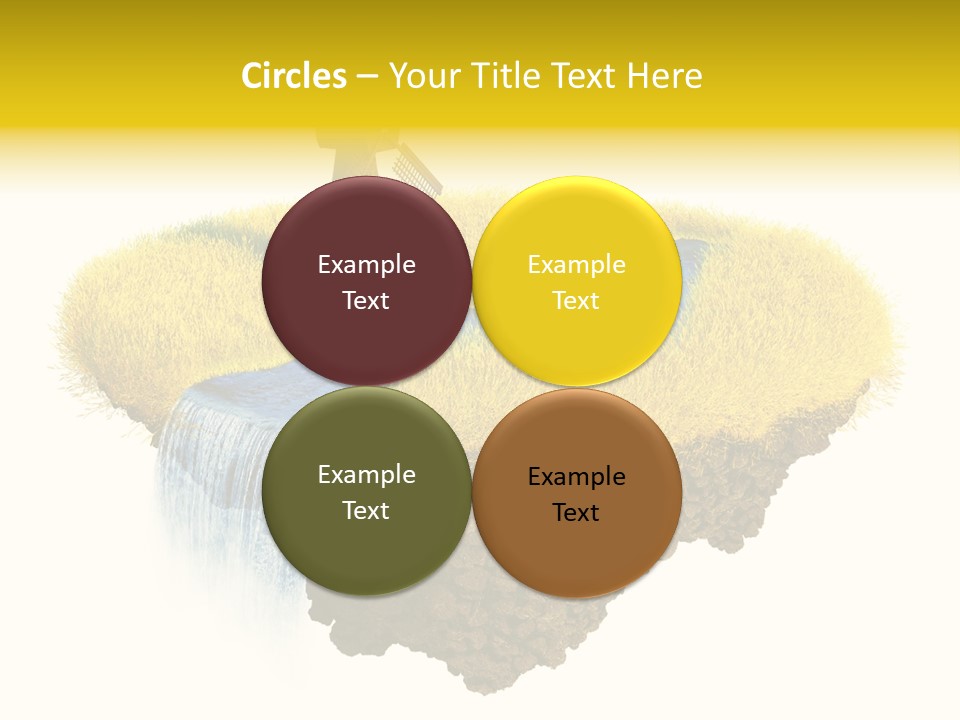 Circles – Your Title Text Here

Example Text

Example Text

Example Text

Example Text